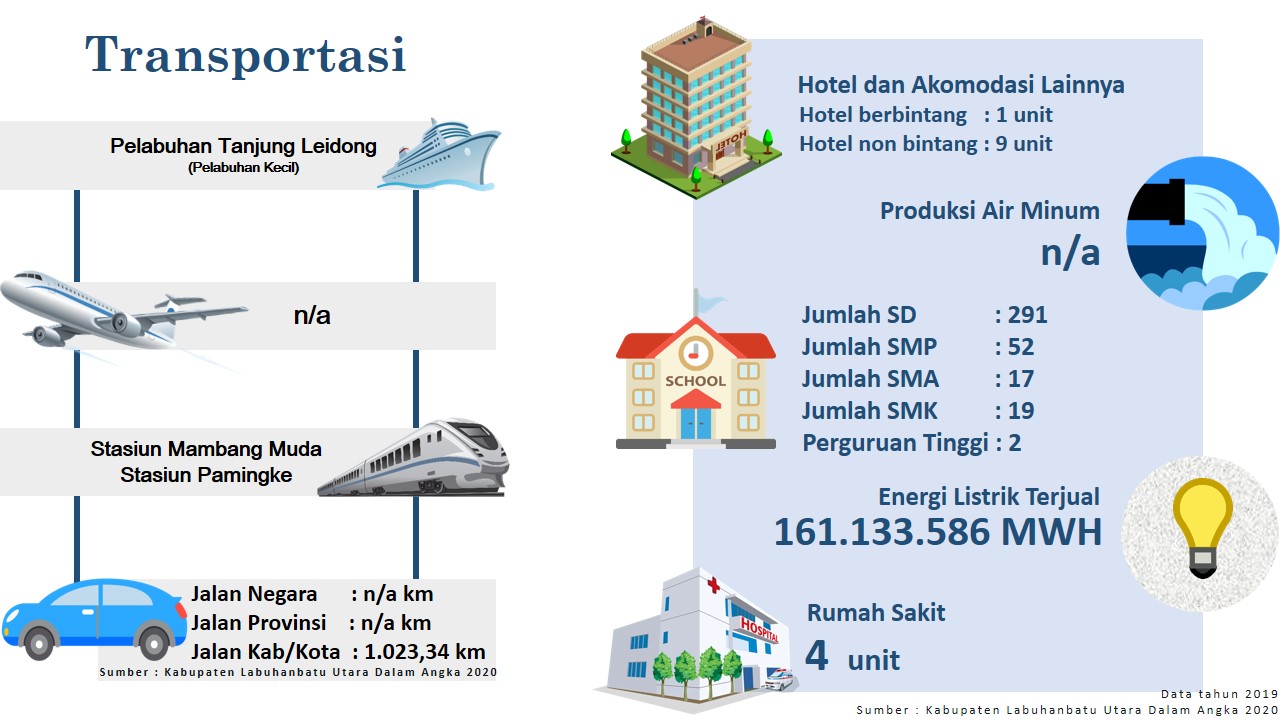 Transportasi

Pelabuhan Tanjung Leidong
(Pelabuhan Kecil)

n/a

Stasiun Mambang Muda
Stasiun Pamingke

Jalan Negara : n/a km
Jalan Provinsi : n/a km
Jalan Kab/Kota : 1.023,34 km

Sumber : Kabupaten Labuhanbatu Utara Dalam Angka 2020

HOTEL

Hotel dan Akomodasi Lainnya
Hotel berbintang : 1 unit
Hotel non bintang : 9 unit

Produksi Air Minum
n/a

SCHOOL

Jumlah SD : 291
Jumlah SMP : 52
Jumlah SMA : 17
Jumlah SMK : 19
Perguruan Tinggi : 2

Energi Listrik Terjual
161.133.586 MWH

HOSPITAL

Rumah Sakit
4 unit

Data tahun 2019
Sumber : Kabupaten Labuhanbatu Utara Dalam Angka 2020